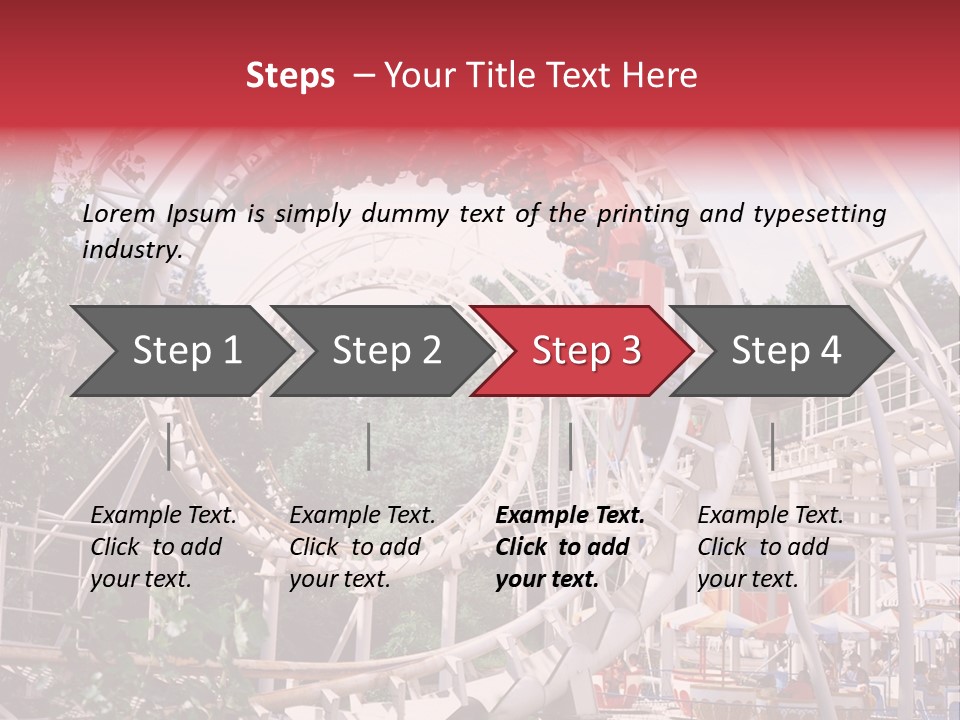 Steps – Your Title Text Here

Lorem Ipsum is simply dummy text of the printing and typesetting industry.

Step 1

Step 2

Step 3

Step 4

Example Text. Click to add your text.

Example Text. Click to add your text.

Example Text. Click to add your text.

Example Text. Click to add your text.